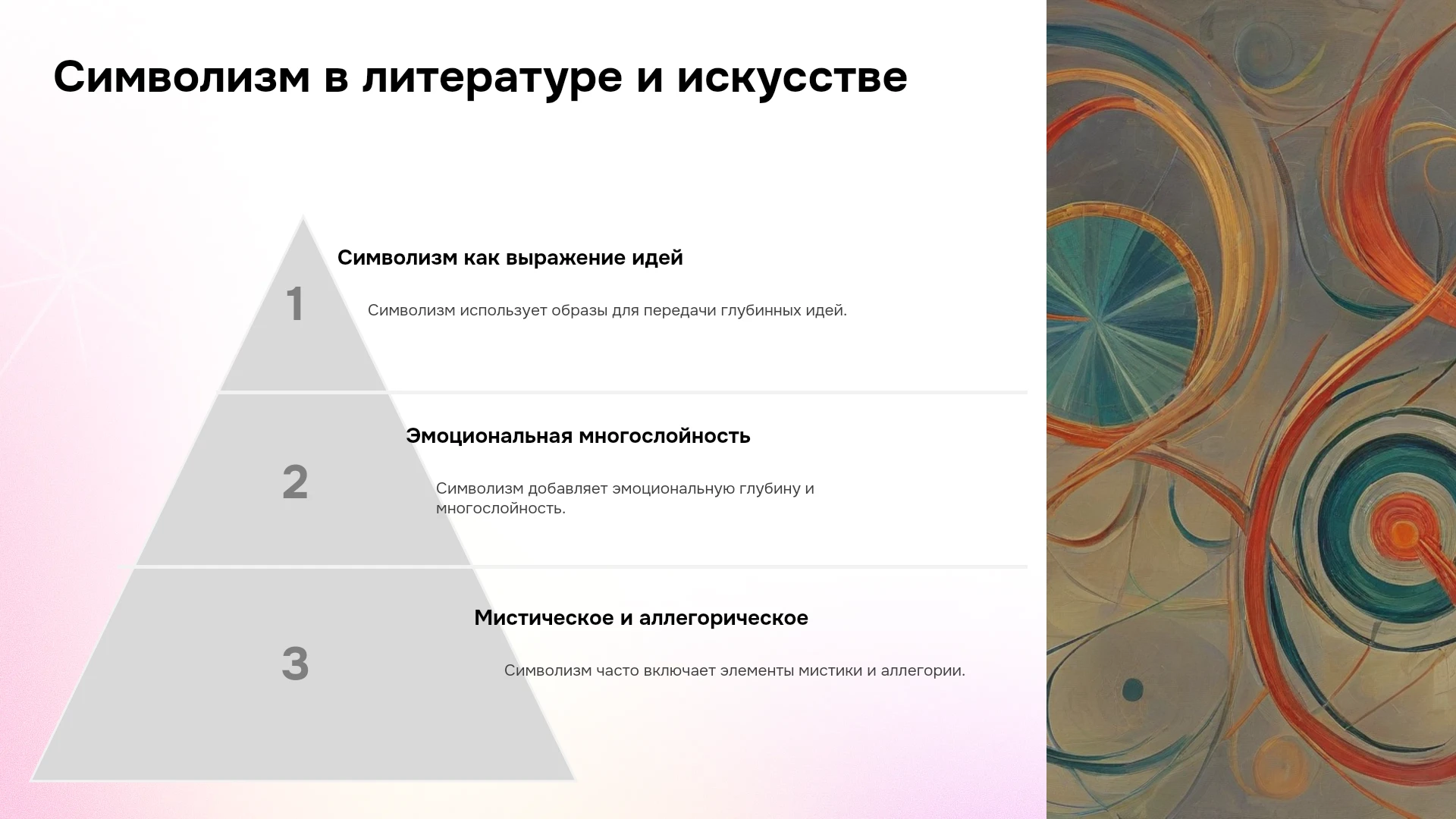 Символизм в литературе и искусстве

1

Символизм как выражение идей

Символизм использует образы для передачи глубинных идей.

2

Эмоциональная многослойность

Символизм добавляет эмоциональную глубину и многослойность.

3

Мистическое и аллегорическое

Символизм часто включает элементы мистики и аллегории.